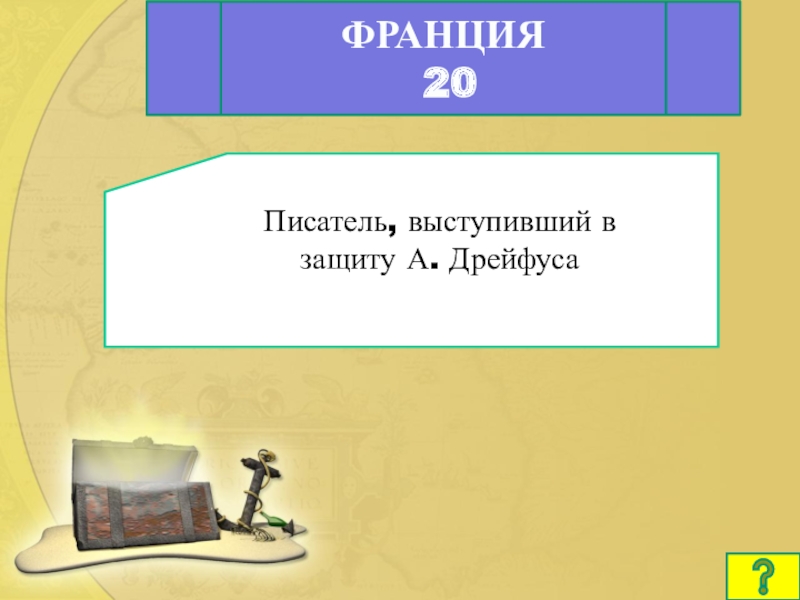 ФРАНЦИЯ
20

Писатель, выступивший в защиту А. Дрейфуса

?